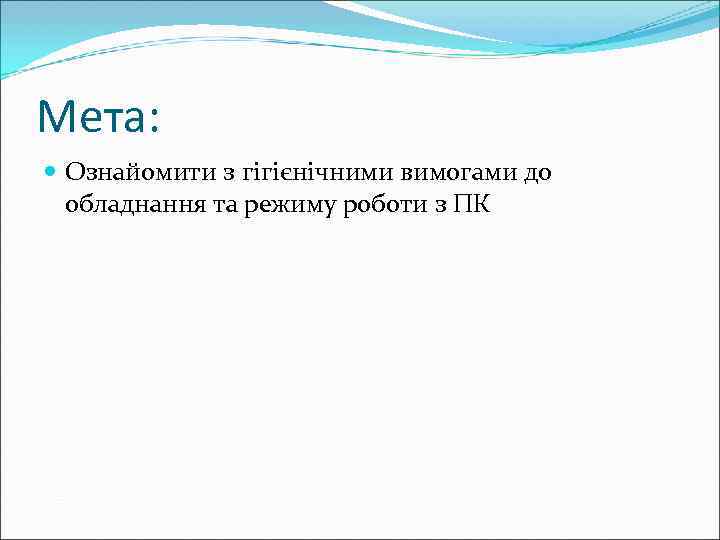 Мета:

Ознайомити з гігієнічними вимогами до обладнання та режиму роботи з ПК